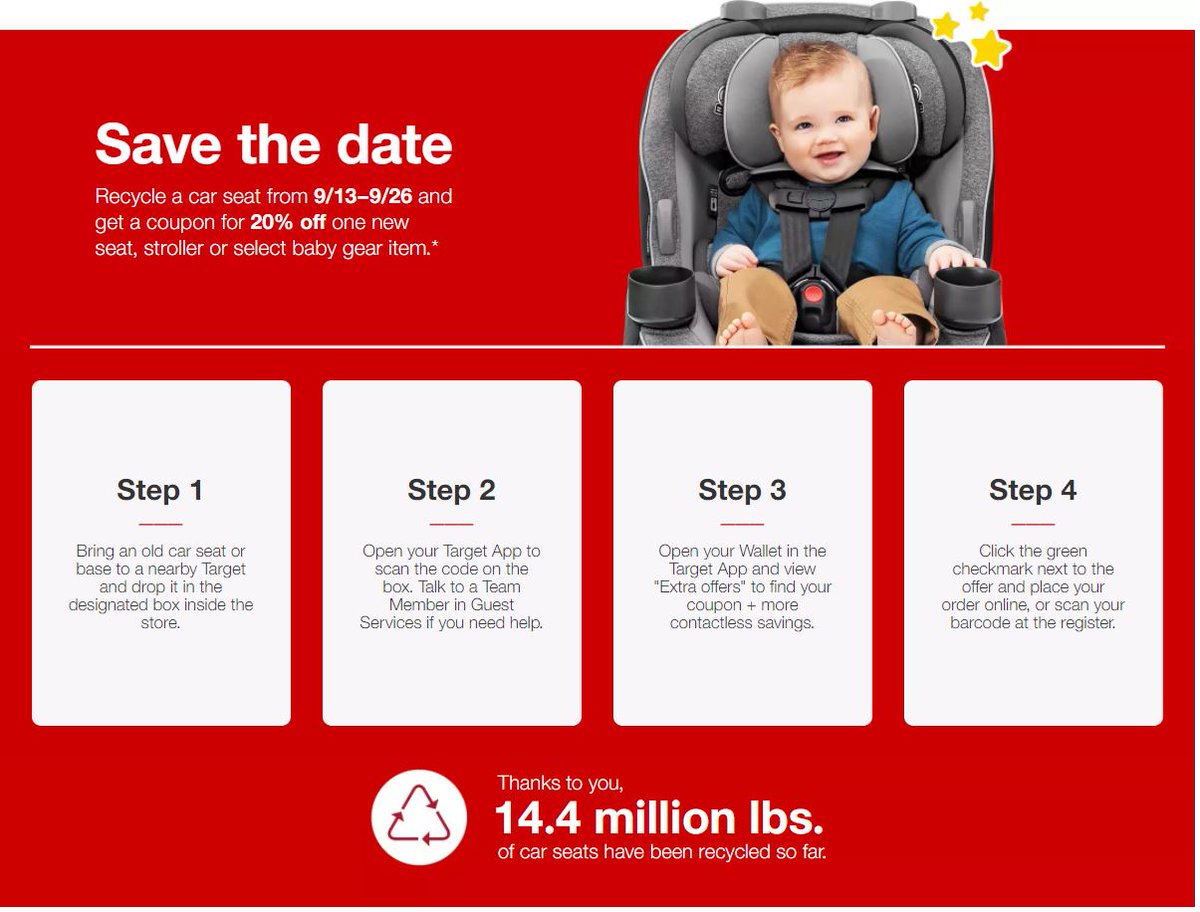 Save the date

Recycle a car seat from 9/13–9/26 and get a coupon for 20% off one new seat, stroller or select baby gear item.*

Step 1

Bring an old car seat or base to a nearby Target and drop it in the designated box inside the store.

Step 2

Open your Target App to scan the code on the box. Talk to a Team Member in Guest Services if you need help.

Step 3

Open your Wallet in the Target App and view "Extra offers" to find your coupon + more contactless savings.

Step 4

Click the green checkmark next to the offer and place your order online, or scan your barcode at the register.

Thanks to you,
14.4 million lbs.
of car seats have been recycled so far.